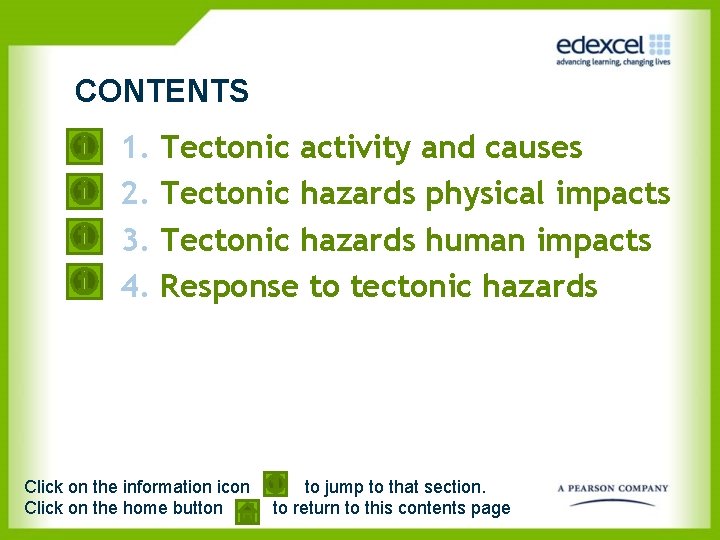 edexcel
advancing learning, changing lives

CONTENTS

1. Tectonic activity and causes
2. Tectonic hazards physical impacts
3. Tectonic hazards human impacts
4. Response to tectonic hazards

Click on the information icon to jump to that section.
Click on the home button to return to this contents page

A PEARSON COMPANY